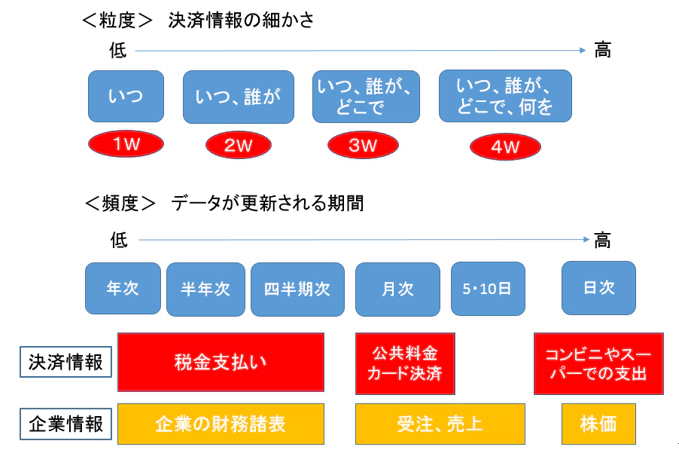 ＜粒度＞ 決済情報の細かさ

低 高

いつ

いつ、誰が

いつ、誰が、どこで

いつ、誰が、どこで、何を

1W

2W

3W

4W

＜頻度＞ データが更新される期間

低 高

年次

半年次

四半期次

月次

5・10日

日次

決済情報

税金支払い

公共料金 カード決済

コンビニやスーパーでの支出

企業情報

企業の財務諸表

受注、売上

株価